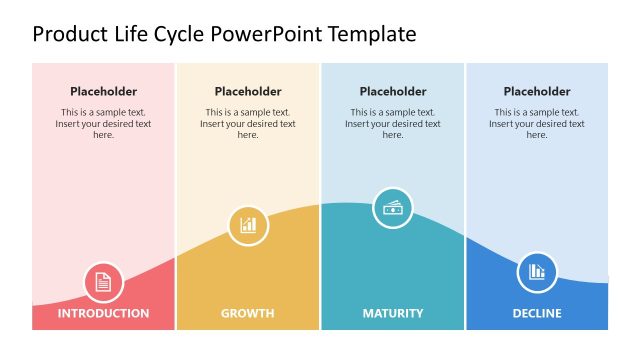 Product Life Cycle PowerPoint Template

Placeholder

This is a sample text. Insert your desired text here.

INTRODUCTION

Placeholder

This is a sample text. Insert your desired text here.

GROWTH

Placeholder

This is a sample text. Insert your desired text here.

MATURITY

Placeholder

This is a sample text. Insert your desired text here.

DECLINE